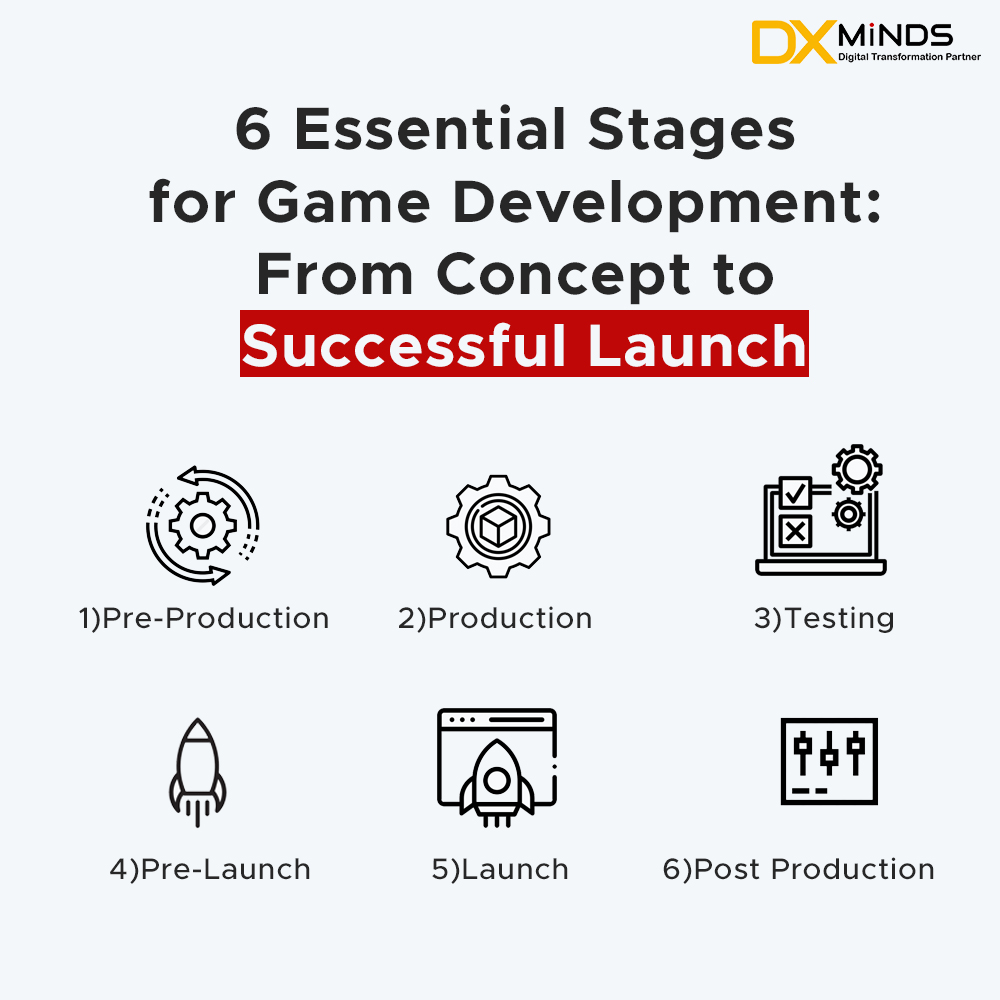 DX MiNDS
Digital Transformation Partner

6 Essential Stages for Game Development: From Concept to Successful Launch

1)Pre-Production

2)Production

3)Testing

4)Pre-Launch

5)Launch

6)Post Production